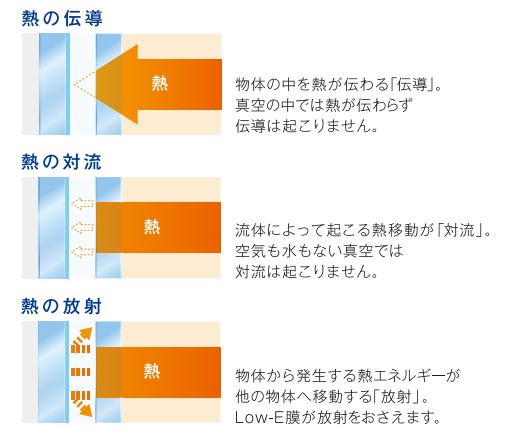 熱の伝導

熱

物体の中を熱が伝わる「伝導」。
真空の中では熱が伝わらず
伝導は起こりません。

熱の対流

熱

流体によって起こる熱移動が「対流」。
空気も水もない真空では
対流は起こりません。

熱の放射

熱

物体から発生する熱エネルギーが
他の物体へ移動する「放射」。
Low-E膜が放射をおさえます。